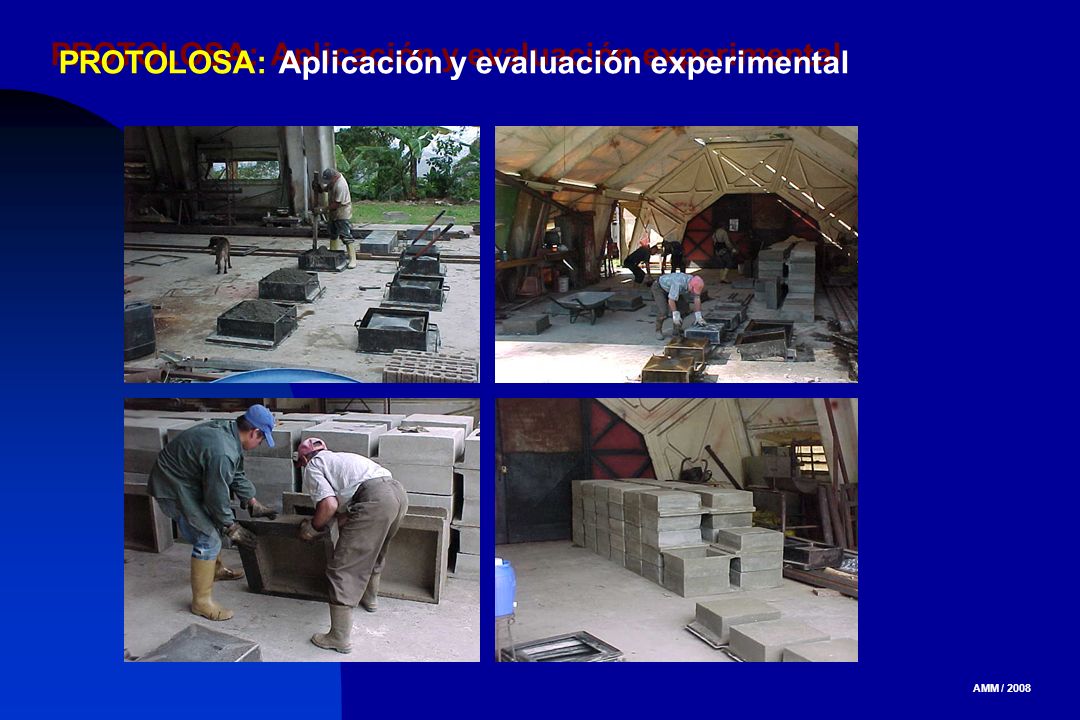 PROTOLOSA: Aplicación y evaluación experimental

AMM / 2008